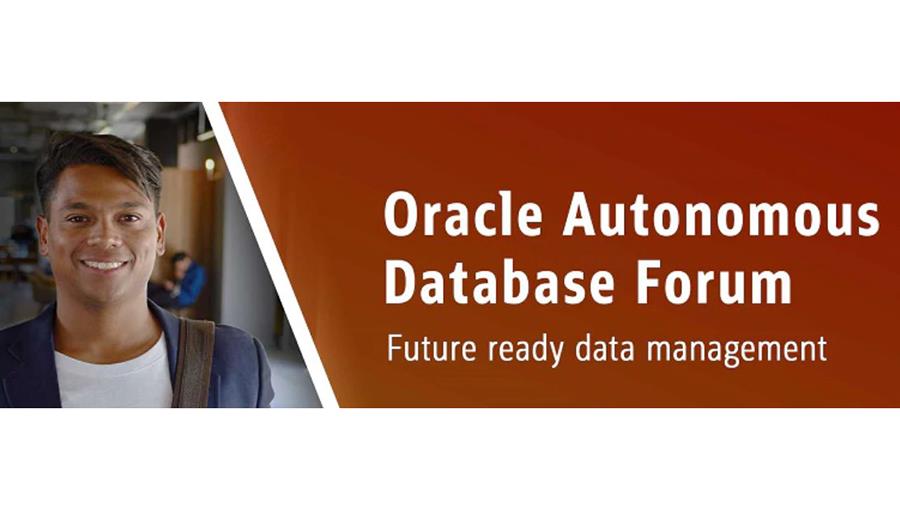 Oracle Autonomous Database Forum

Future ready data management